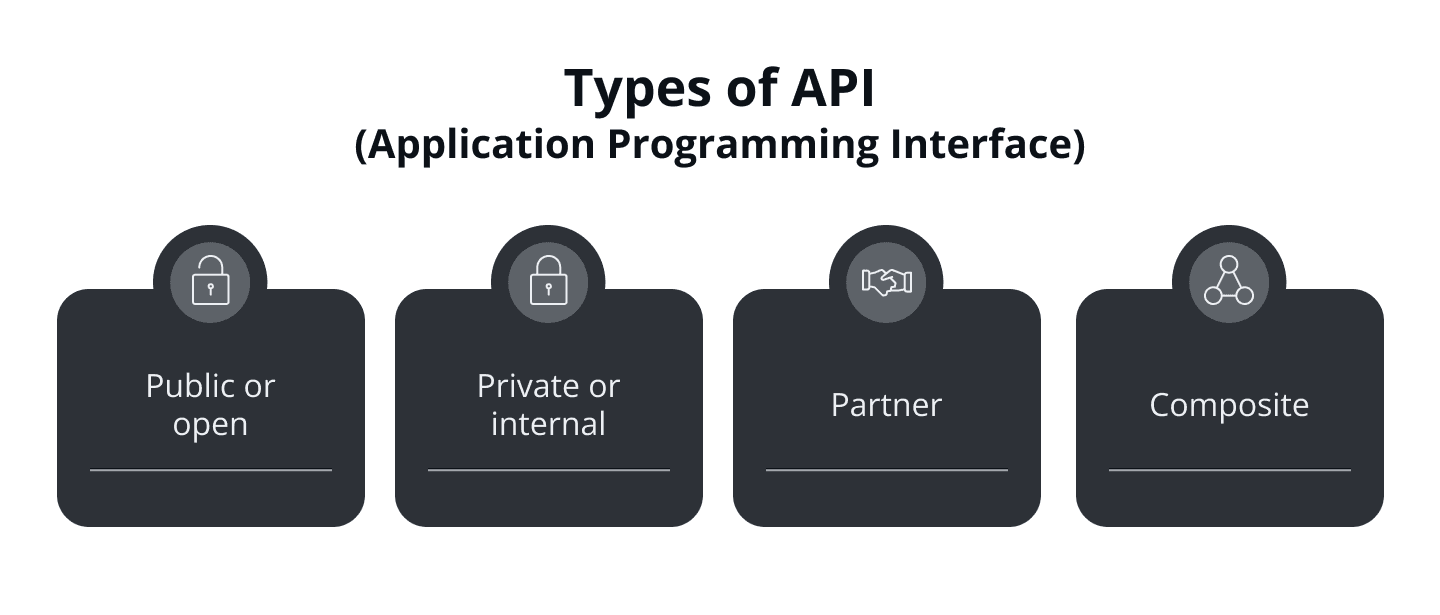 Types of API
(Application Programming Interface)

Public or open

Private or internal

Partner

Composite